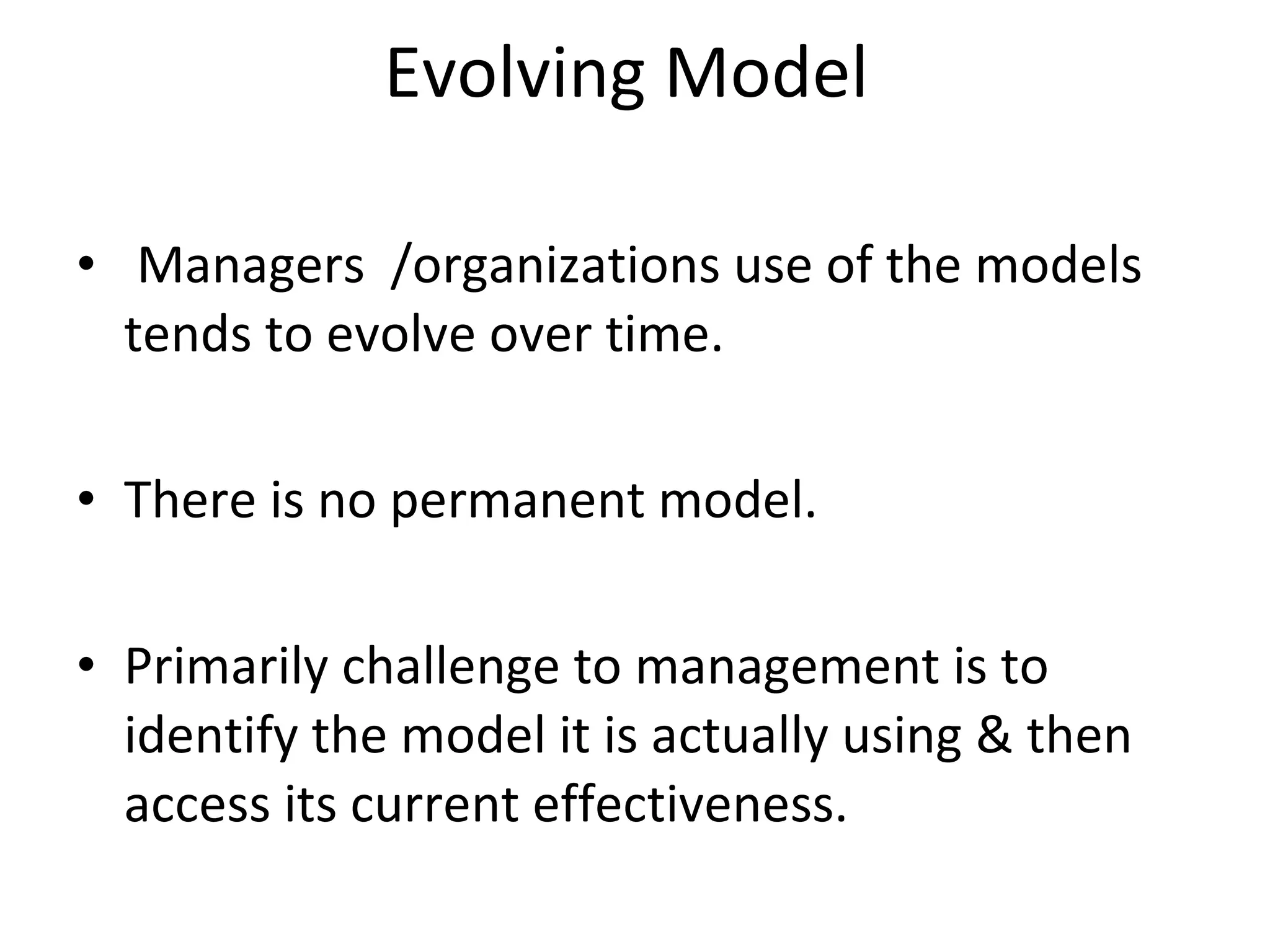 Evolving Model

• Managers /organizations use of the models tends to evolve over time.

• There is no permanent model.

• Primarily challenge to management is to identify the model it is actually using & then access its current effectiveness.